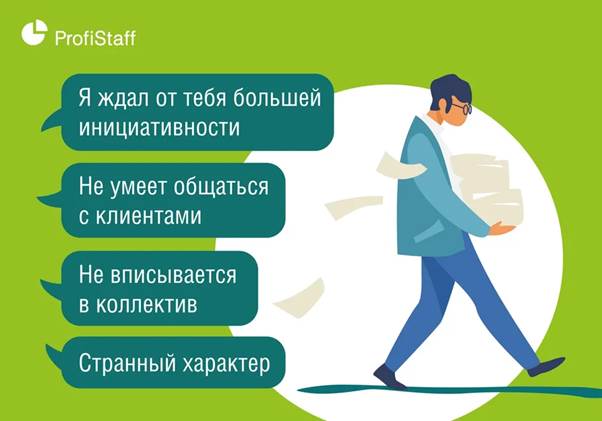 ProfiStaff

Я ждал от тебя большей инициативности

Не умеет общаться с клиентами

Не вписывается в коллектив

Странный характер